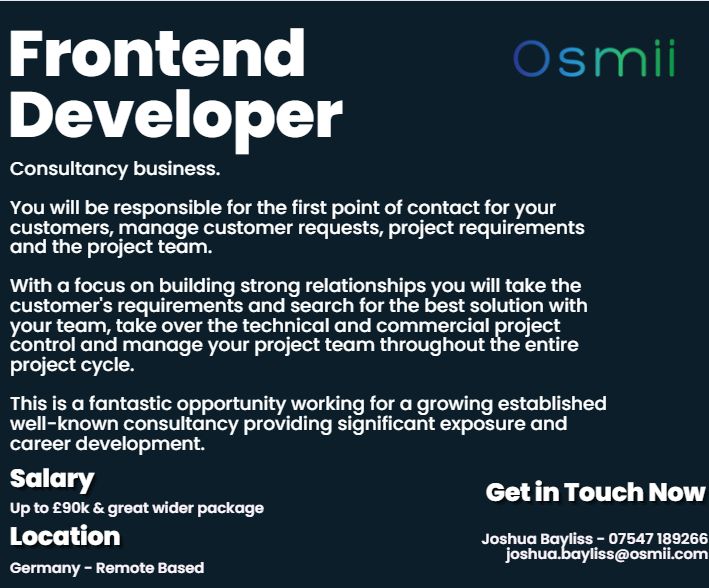 Frontend Developer

Osmii

Consultancy business.

You will be responsible for the first point of contact for your customers, manage customer requests, project requirements and the project team.

With a focus on building strong relationships you will take the customer's requirements and search for the best solution with your team, take over the technical and commercial project control and manage your project team throughout the entire project cycle.

This is a fantastic opportunity working for a growing established well-known consultancy providing significant exposure and career development.

Salary

Up to £90k & great wider package

Location

Germany - Remote Based

Get in Touch Now

Joshua Bayliss - 07547 189266
joshua.bayliss@osmii.com